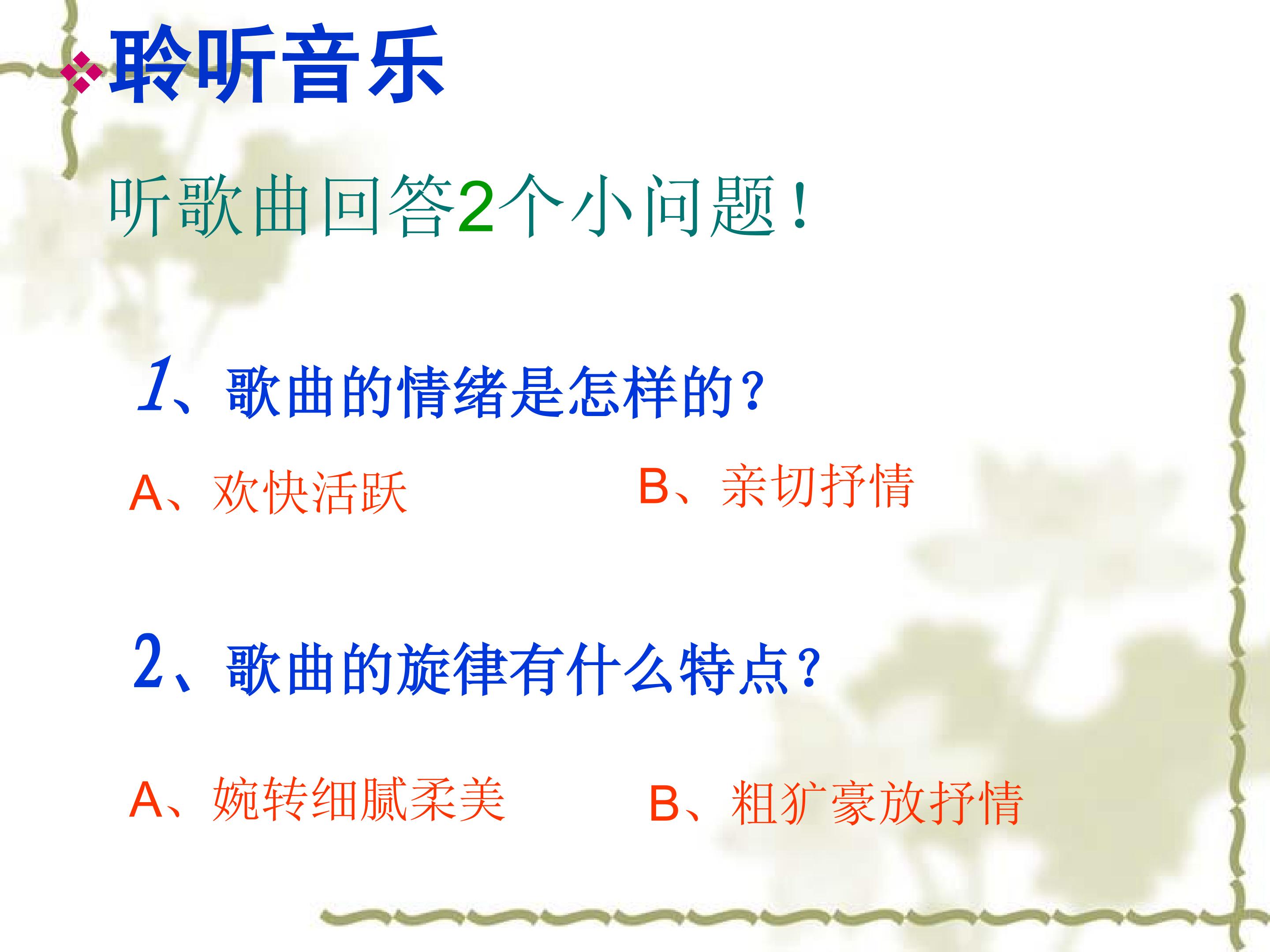 聆听音乐

听歌曲回答2个小问题！

1、歌曲的情绪是怎样的？

A、欢快活跃

B、亲切抒情

2、歌曲的旋律有什么特点？

A、婉转细腻柔美

B、粗犷豪放抒情